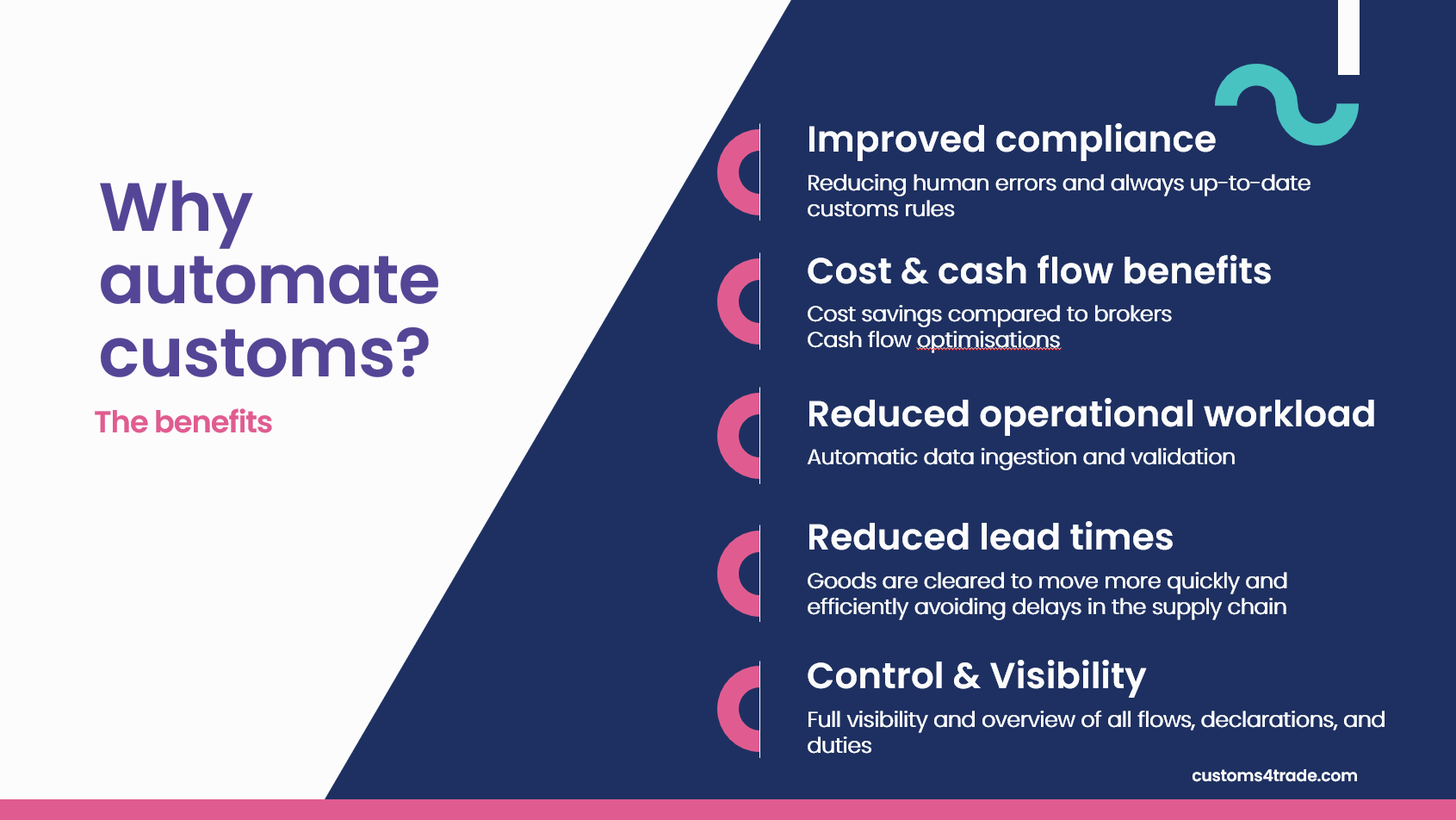 Why automate customs?

The benefits

Improved compliance

Reducing human errors and always up-to-date customs rules

Cost & cash flow benefits

Cost savings compared to brokers
Cash flow optimisations

Reduced operational workload

Automatic data ingestion and validation

Reduced lead times

Goods are cleared to move more quickly and efficiently avoiding delays in the supply chain

Control & Visibility

Full visibility and overview of all flows, declarations, and duties

customs4trade.com